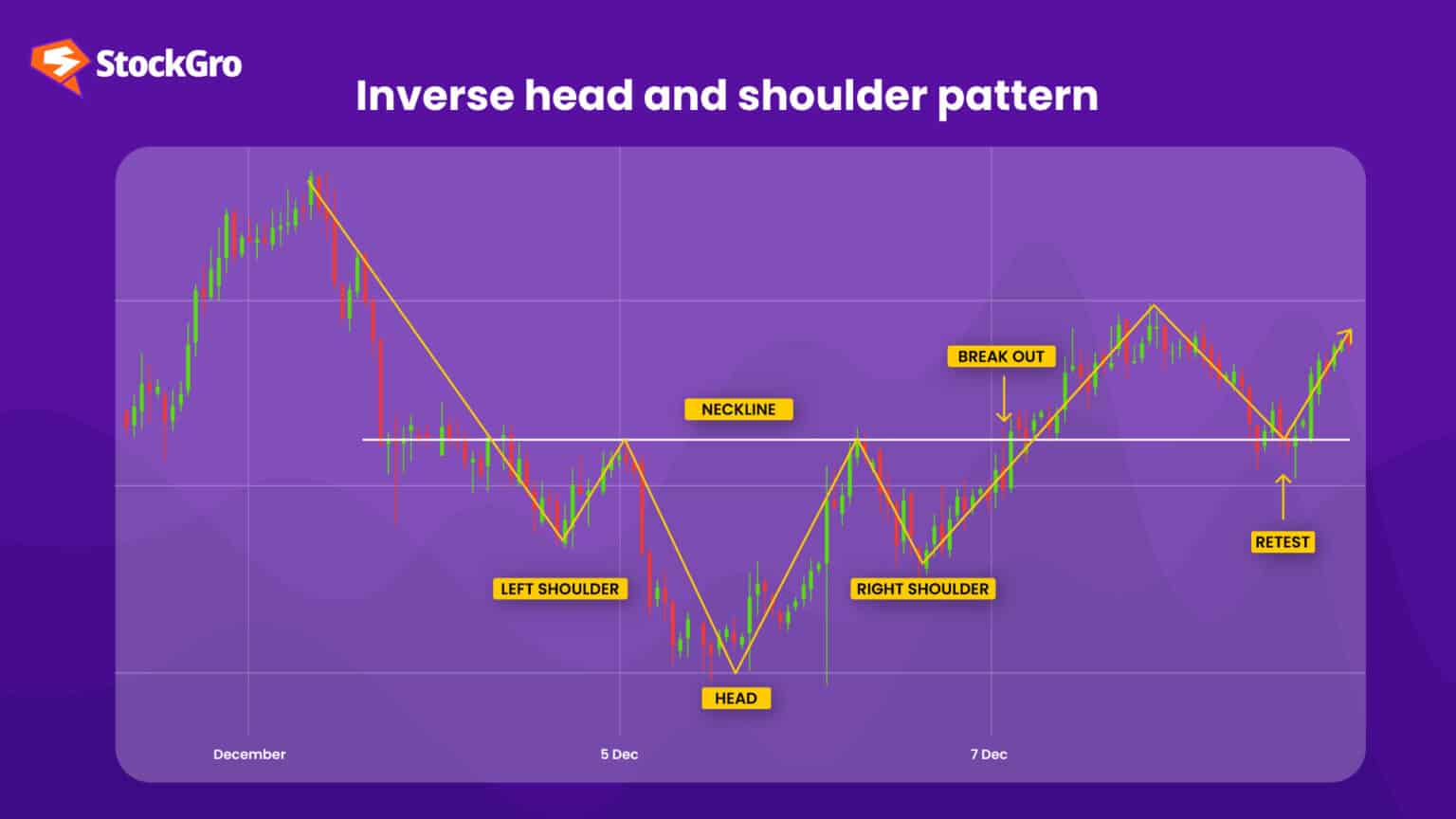 StockGro

Inverse head and shoulder pattern

BREAK OUT

NECKLINE

LEFT SHOULDER

RIGHT SHOULDER

RETEST

HEAD

December

5 Dec

7 Dec